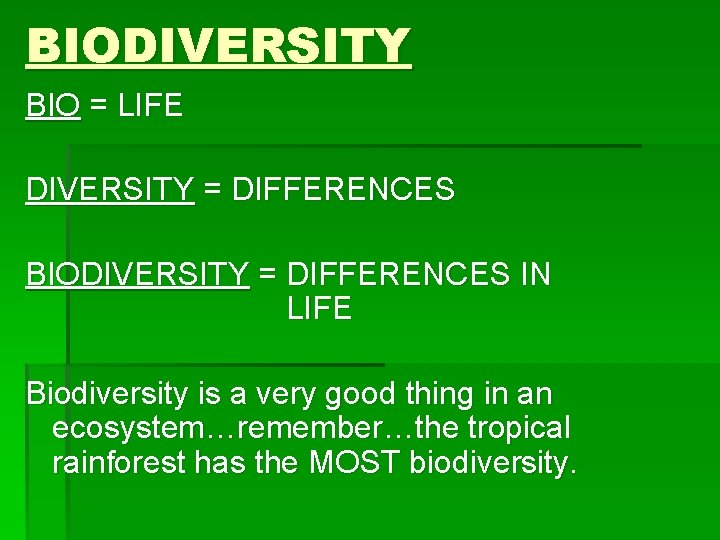 BIODIVERSITY

BIO = LIFE

DIVERSITY = DIFFERENCES

BIODIVERSITY = DIFFERENCES IN LIFE

Biodiversity is a very good thing in an ecosystem…remember…the tropical rainforest has the MOST biodiversity.